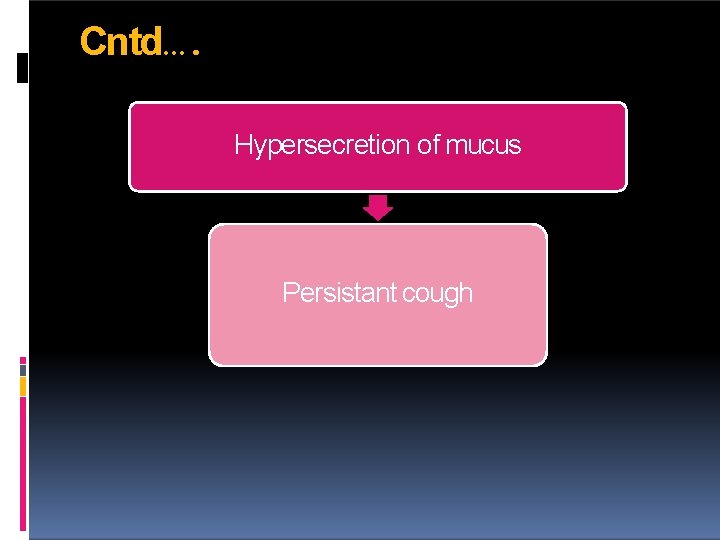 Cntd….

Hypersecretion of mucus

Persistant cough